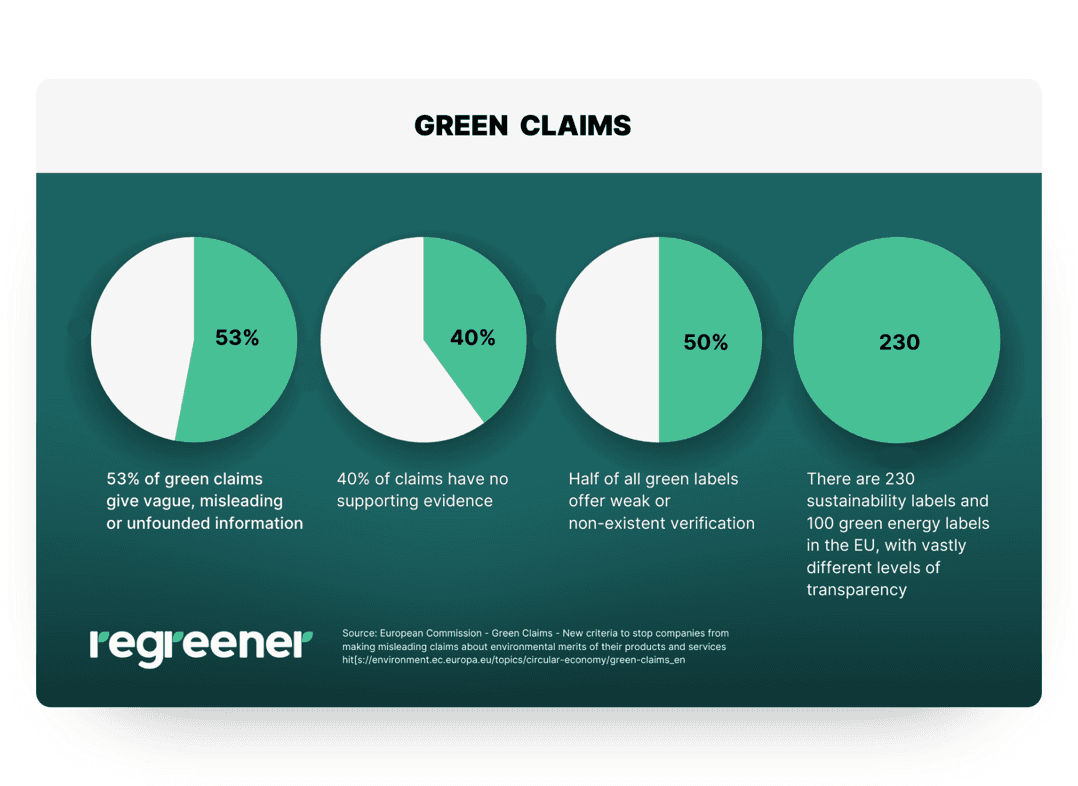 GREEN CLAIMS

53%

40%

50%

230

53% of green claims give vague, misleading or unfounded information

40% of claims have no supporting evidence

Half of all green labels offer weak or non-existent verification

There are 230 sustainability labels and 100 green energy labels in the EU, with vastly different levels of transparency

regreener

Source: European Commission - Green Claims - New criteria to stop companies from making misleading claims about environmental merits of their products and services hit[s://environment.ec.europa.eu/topics/circular-economy/green-claims_en